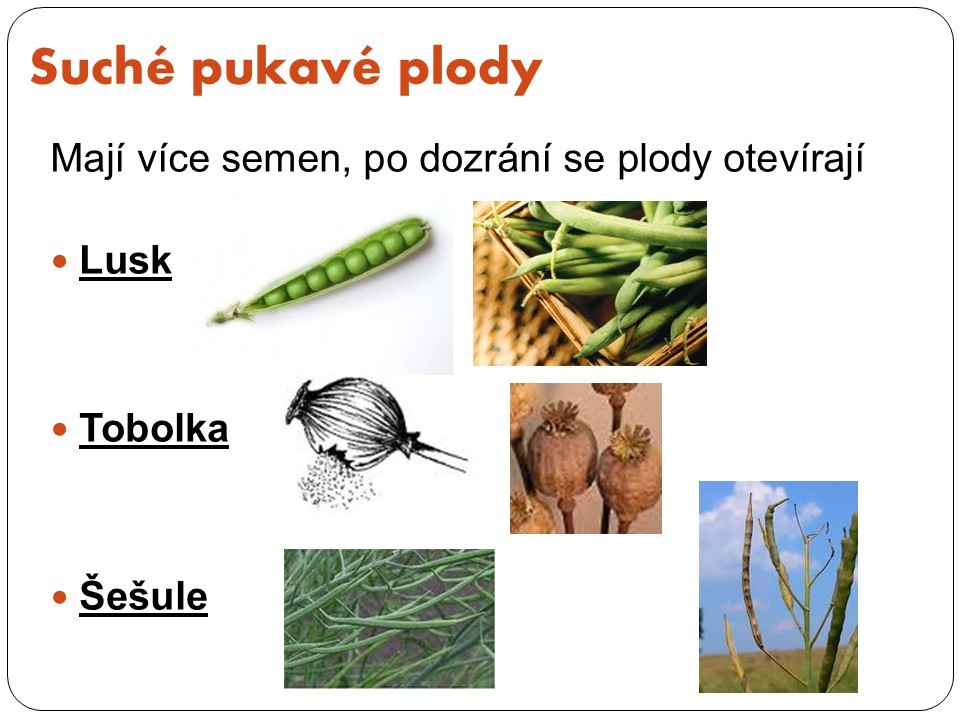 Suché pukavé plody

Mají více semen, po dozrání se plody otevírají

• Lusk

• Tobolka

• Šešule